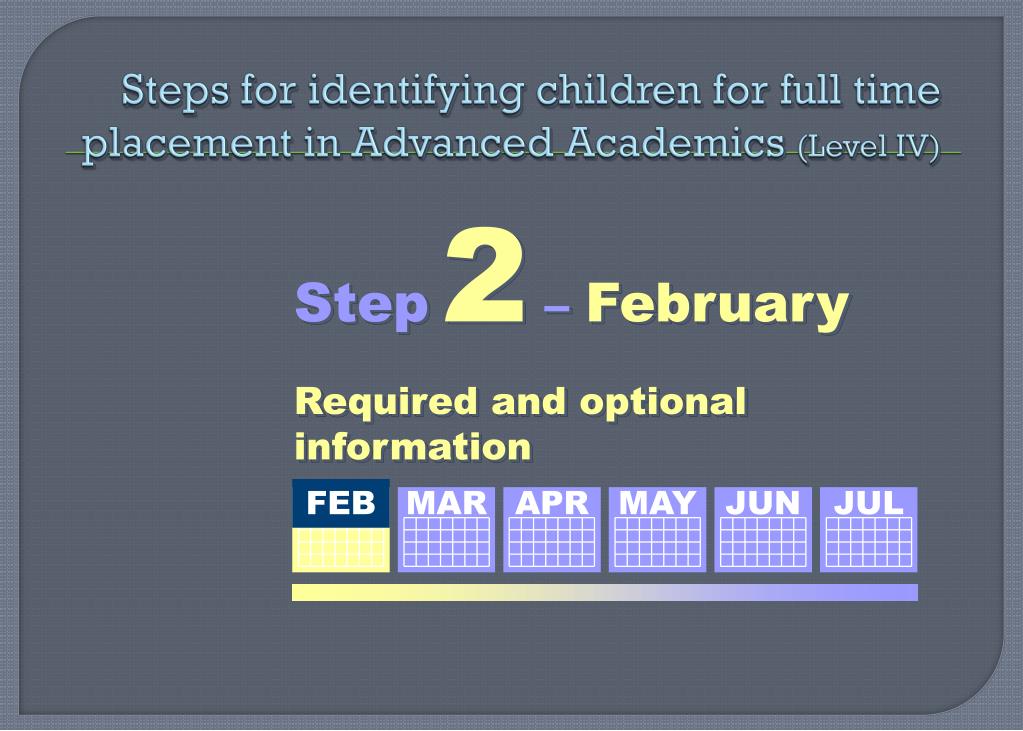 Steps for identifying children for full time placement in Advanced Academics (Level IV)

Step 2 – February

Required and optional information

FEB MAR APR MAY JUN JUL